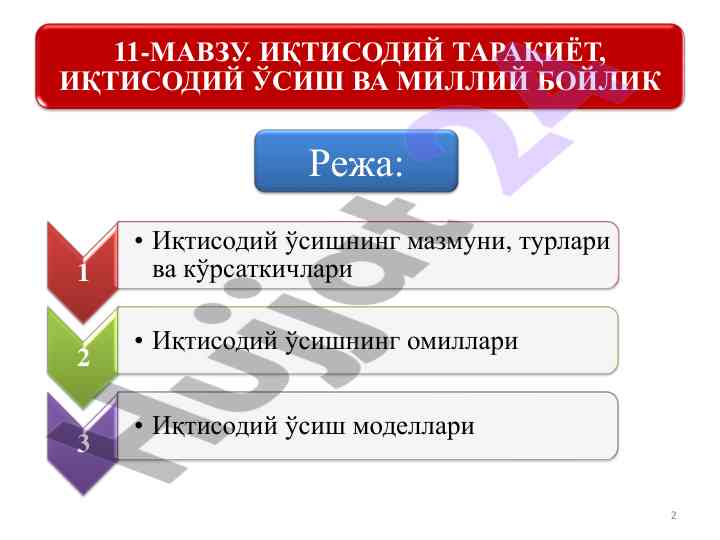 11-МАВЗУ. ИҚТИСОДИЙ ТАРАҚИЁТ, ИҚТИСОДИЙ ЎСИШ ВА МИЛЛИЙ БОЙЛИК

Режа:

1
• Иқтисодий ўсишнинг мазмуни, турлари ва кўрсаткичлари

2
• Иқтисодий ўсишнинг омиллари

3
• Иқтисодий ўсиш моделлари

hujjat 24

2